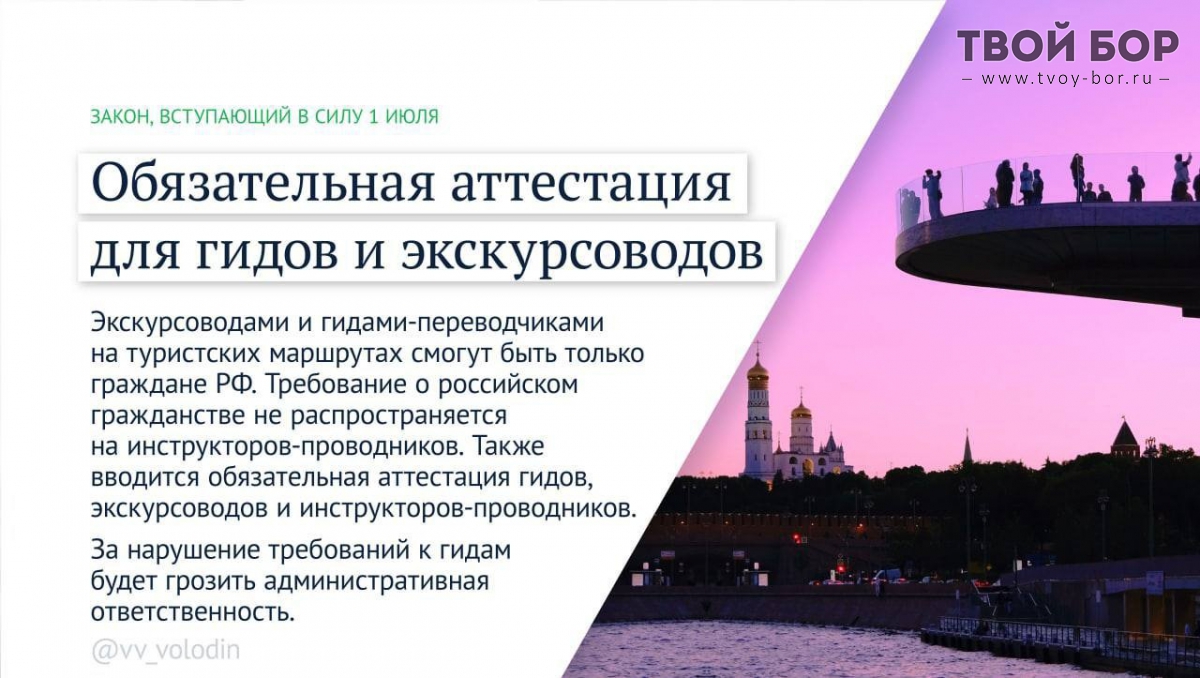 ТВОЙ БОР
– www.tvoy-bor.ru –

ЗАКОН, ВСТУПАЮЩИЙ В СИЛУ 1 ИЮЛЯ

Обязательная аттестация для гидов и экскурсоводов

Экскурсоводами и гидами-переводчиками на туристских маршрутах смогут быть только граждане РФ. Требование о российском гражданстве не распространяется на инструкторов-проводников. Также вводится обязательная аттестация гидов, экскурсоводов и инструкторов-проводников.

За нарушение требований к гидам будет грозить административная ответственность.

@vv_volodin